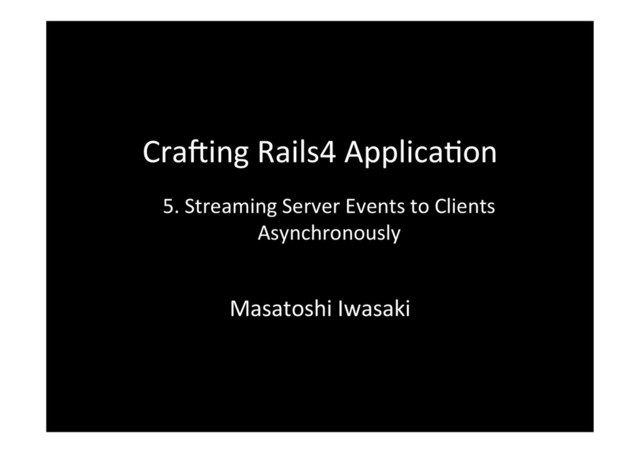 Crafting Rails4 Application

5. Streaming Server Events to Clients Asynchronously

Masatoshi Iwasaki